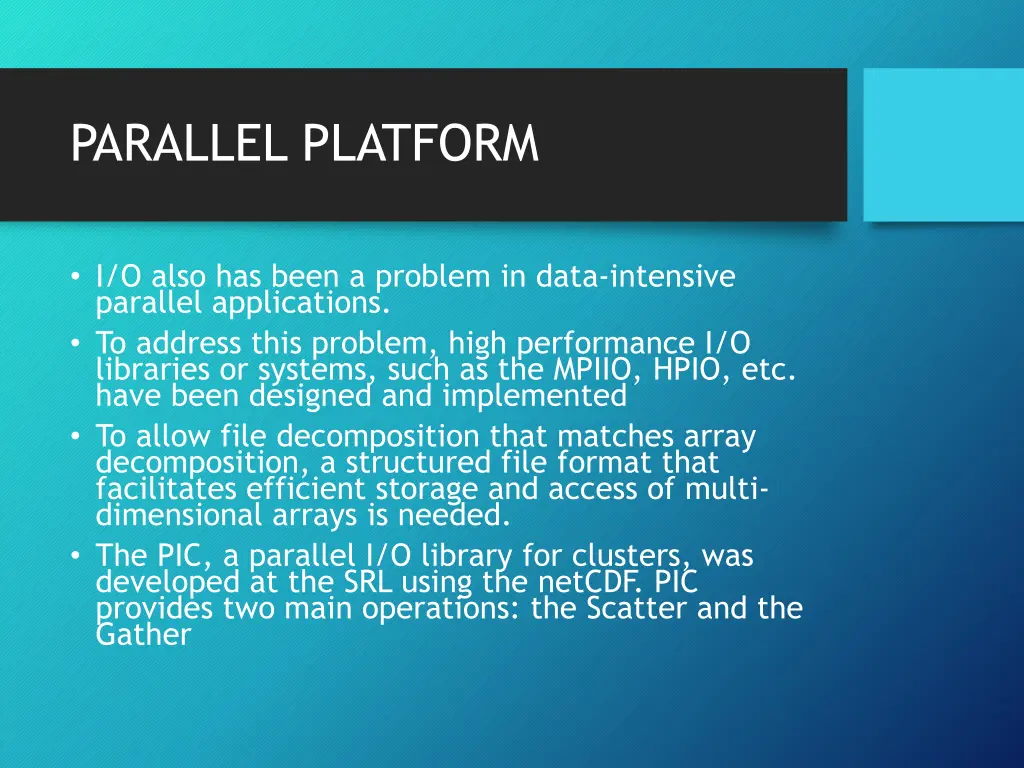 PARALLEL PLATFORM

• I/O also has been a problem in data-intensive parallel applications.
• To address this problem, high performance I/O libraries or systems, such as the MPIIO, HPIO, etc. have been designed and implemented
• To allow file decomposition that matches array decomposition, a structured file format that facilitates efficient storage and access of multi-dimensional arrays is needed.
• The PIC, a parallel I/O library for clusters, was developed at the SRL using the netCDF. PIC provides two main operations: the Scatter and the Gather